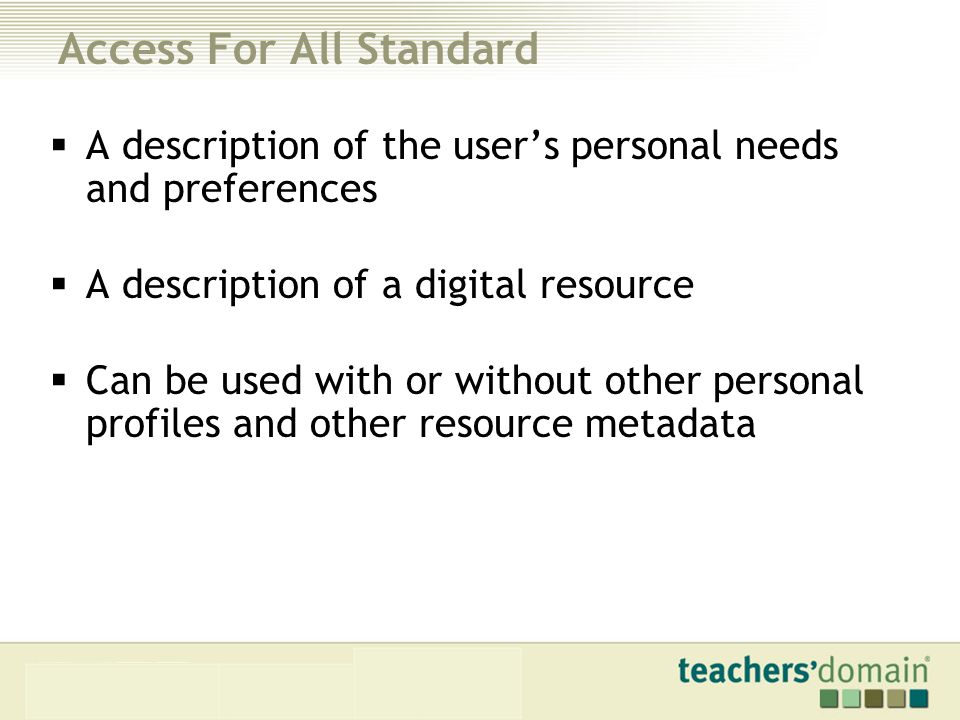 Access For All Standard

▪ A description of the user’s personal needs and preferences

▪ A description of a digital resource

▪ Can be used with or without other personal profiles and other resource metadata

teachers’domain®